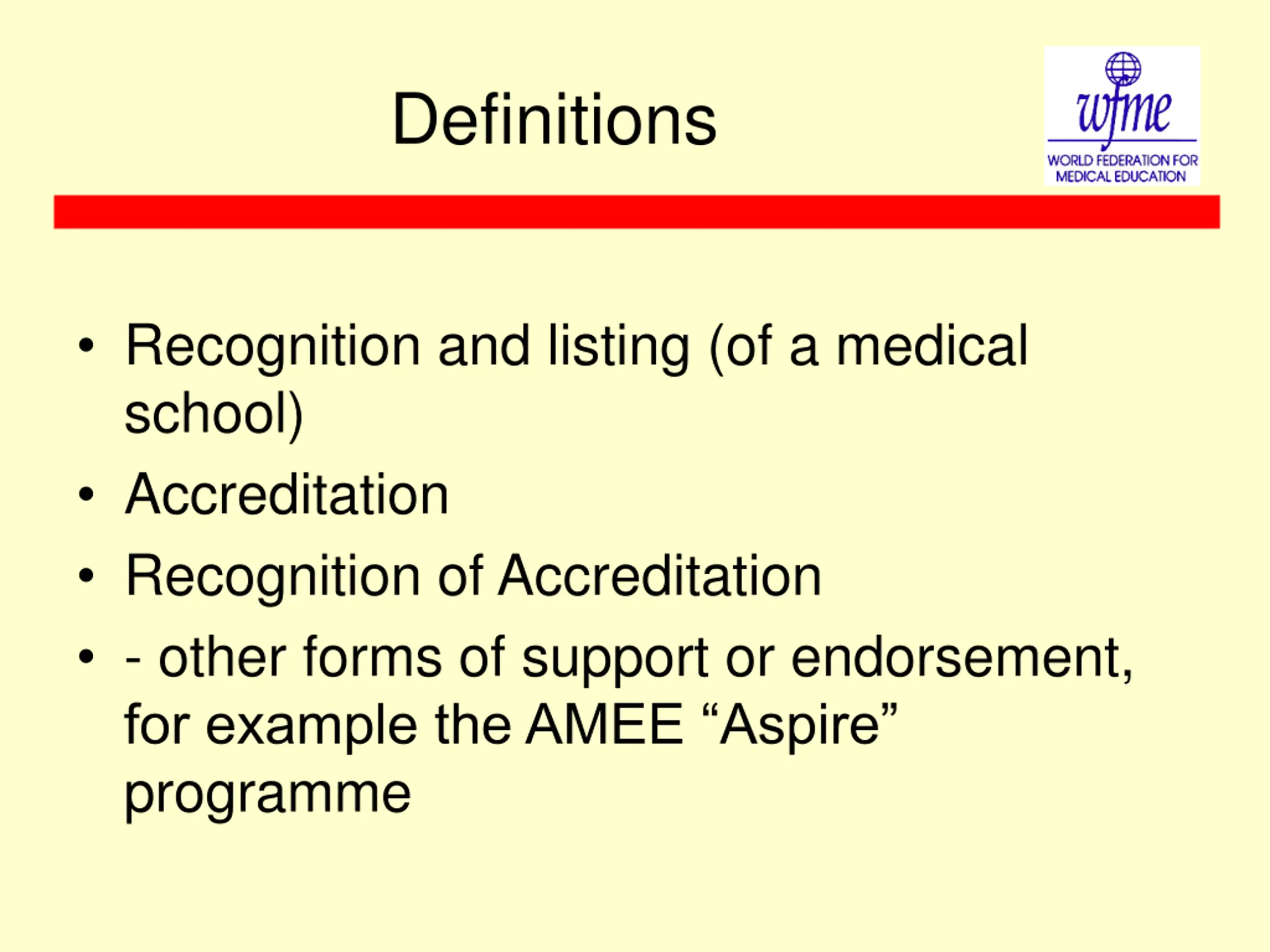 Definitions

wfme
WORLD FEDERATION FOR MEDICAL EDUCATION

• Recognition and listing (of a medical school)
• Accreditation
• Recognition of Accreditation
• - other forms of support or endorsement, for example the AMEE “Aspire” programme